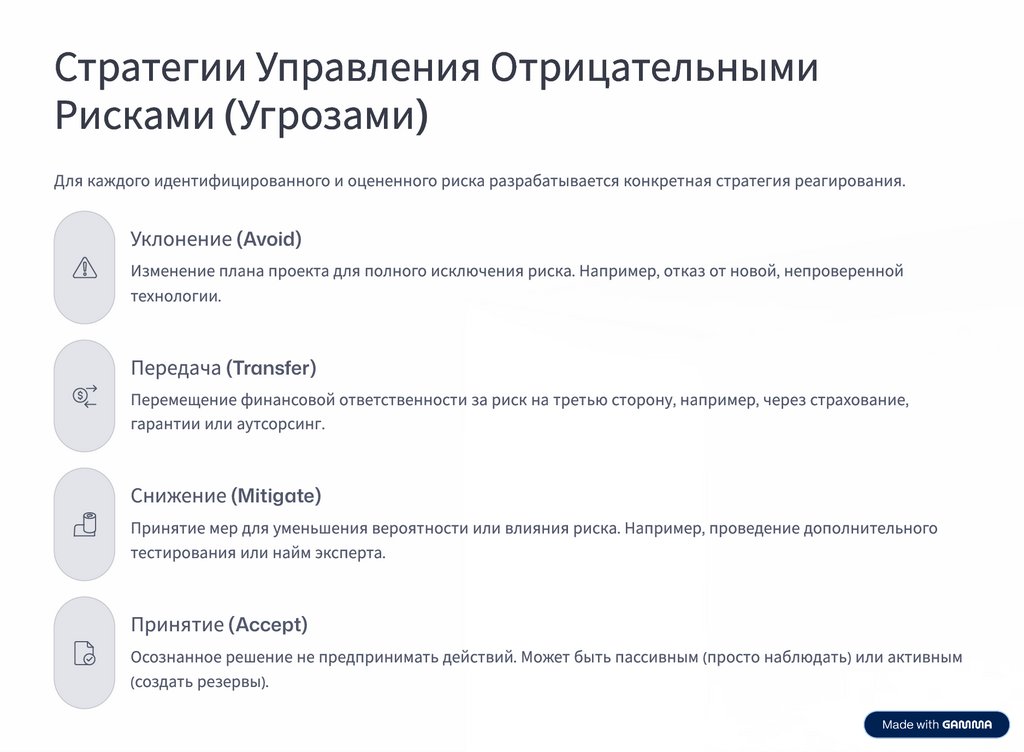 Стратегии Управления Отрицательными Рисками (Угрозами)

Для каждого идентифицированного и оцененного риска разрабатывается конкретная стратегия реагирования.

Уклонение (Avoid)

Изменение плана проекта для полного исключения риска. Например, отказ от новой, непроверенной технологии.

Передача (Transfer)

Перемещение финансовой ответственности за риск на третью сторону, например, через страхование, гарантии или аутсорсинг.

Снижение (Mitigate)

Принятие мер для уменьшения вероятности или влияния риска. Например, проведение дополнительного тестирования или найм эксперта.

Принятие (Accept)

Осознанное решение не предпринимать действий. Может быть пассивным (просто наблюдать) или активным (создать резервы).

Made with GAMMA